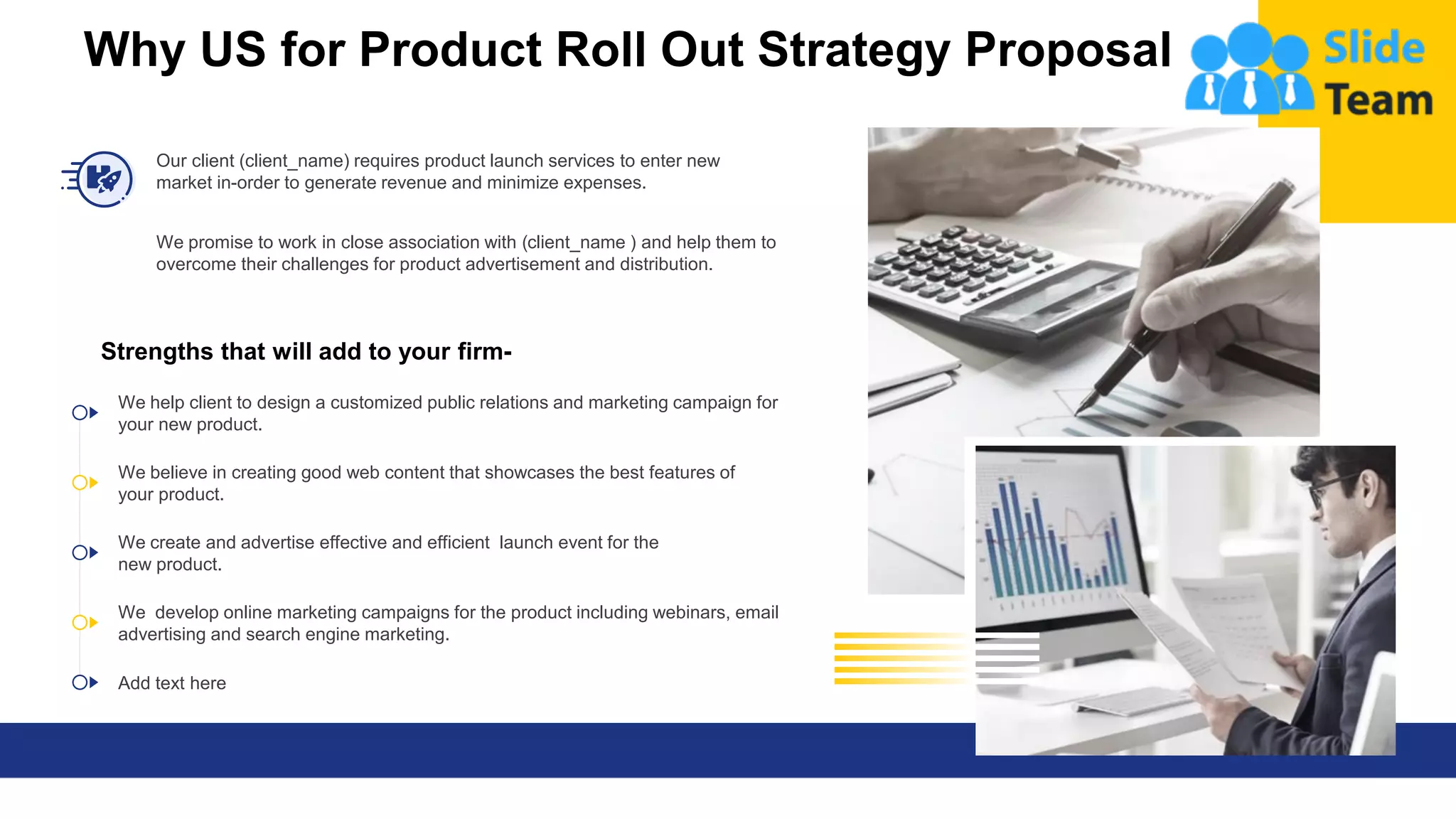 Why US for Product Roll Out Strategy Proposal

Slide Team

Our client (client_name) requires product launch services to enter new market in-order to generate revenue and minimize expenses.

We promise to work in close association with (client_name ) and help them to overcome their challenges for product advertisement and distribution.

Strengths that will add to your firm-

We help client to design a customized public relations and marketing campaign for your new product.

We believe in creating good web content that showcases the best features of your product.

We create and advertise effective and efficient launch event for the new product.

We develop online marketing campaigns for the product including webinars, email advertising and search engine marketing.

Add text here